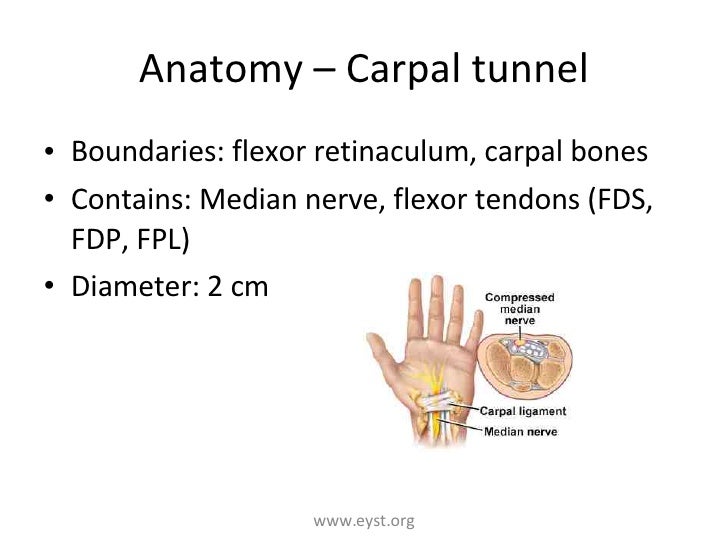 Anatomy – Carpal tunnel

• Boundaries: flexor retinaculum, carpal bones
• Contains: Median nerve, flexor tendons (FDS, FDP, FPL)
• Diameter: 2 cm

Compressed median nerve

Carpal ligament

Median nerve

www.eyst.org